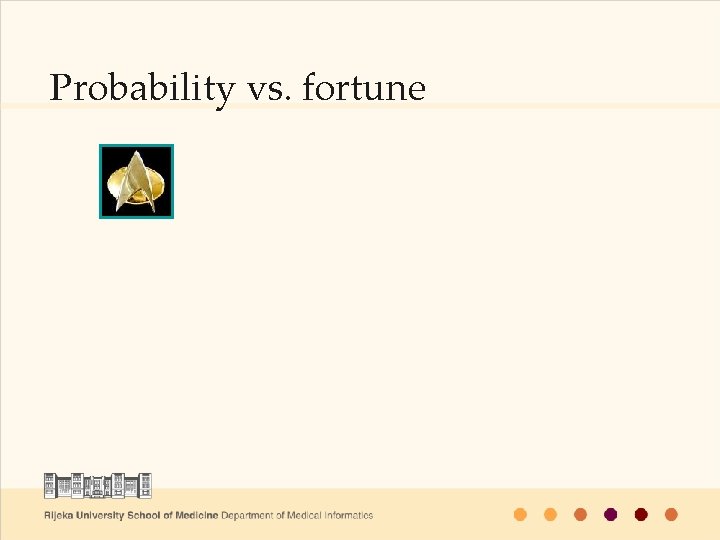 Probability vs. fortune

Rijeka University School of Medicine Department of Medical Informatics